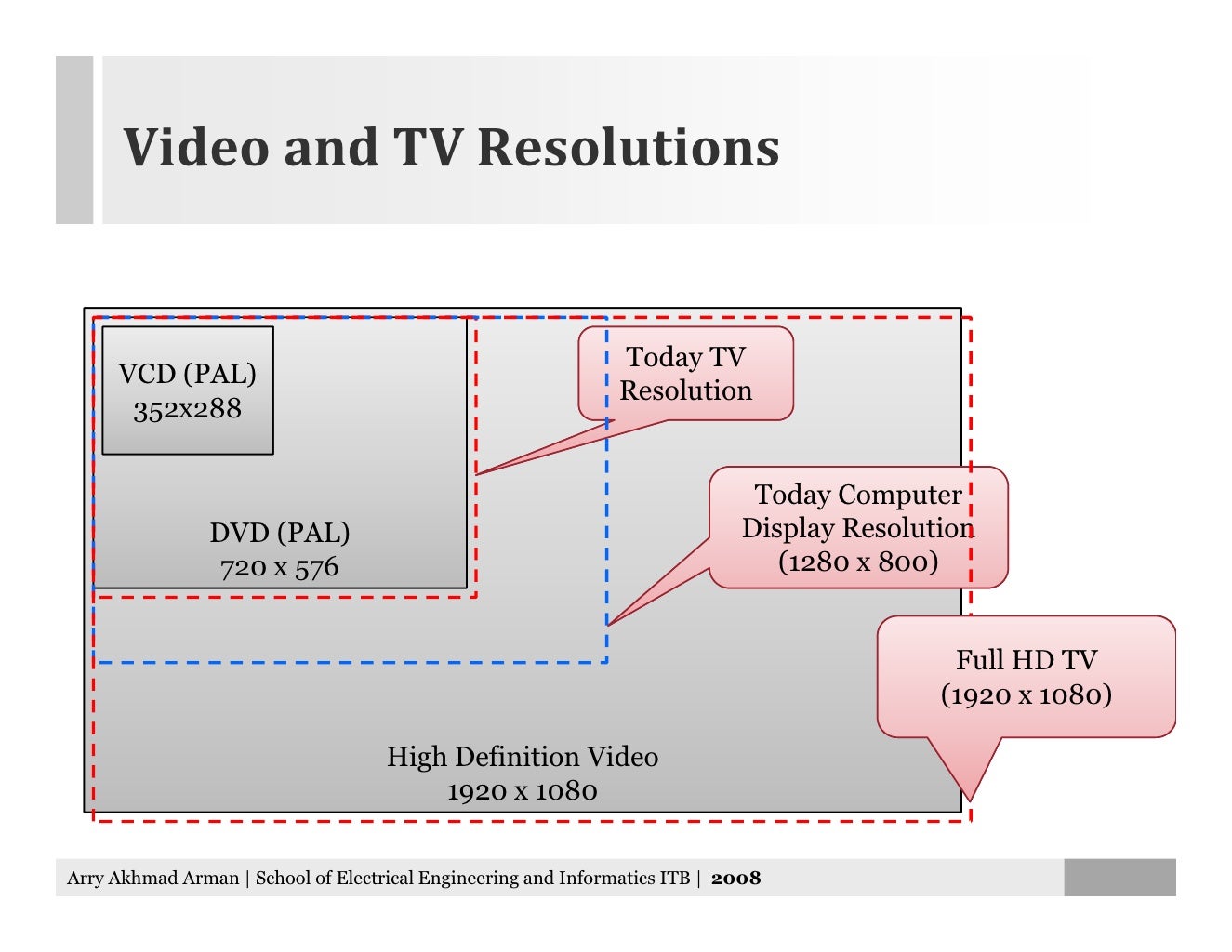 Video and TV Resolutions

VCD (PAL)
352x288

DVD (PAL)
720 x 576

Today TV Resolution

Today Computer Display Resolution (1280 x 800)

Full HD TV (1920 x 1080)

High Definition Video
1920 x 1080

Arry Akhmad Arman | School of Electrical Engineering and Informatics ITB | 2008